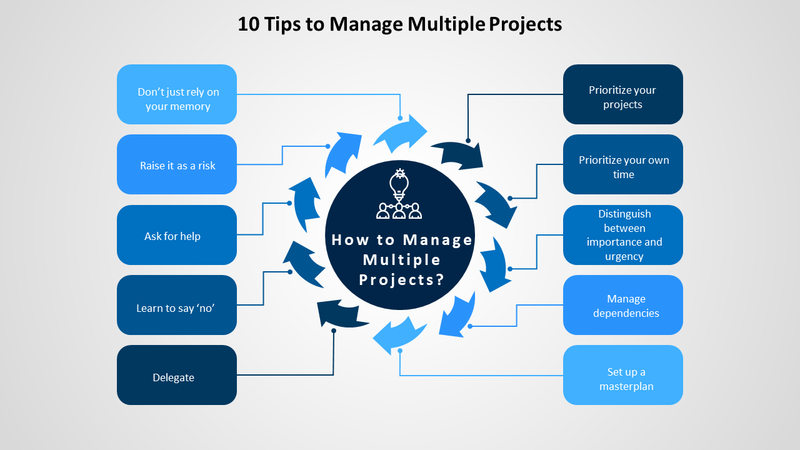 10 Tips to Manage Multiple Projects

Don't just rely on your memory

Raise it as a risk

Ask for help

Learn to say 'no'

Delegate

How to Manage Multiple Projects?

Prioritize your projects

Prioritize your own time

Distinguish between importance and urgency

Manage dependencies

Set up a masterplan